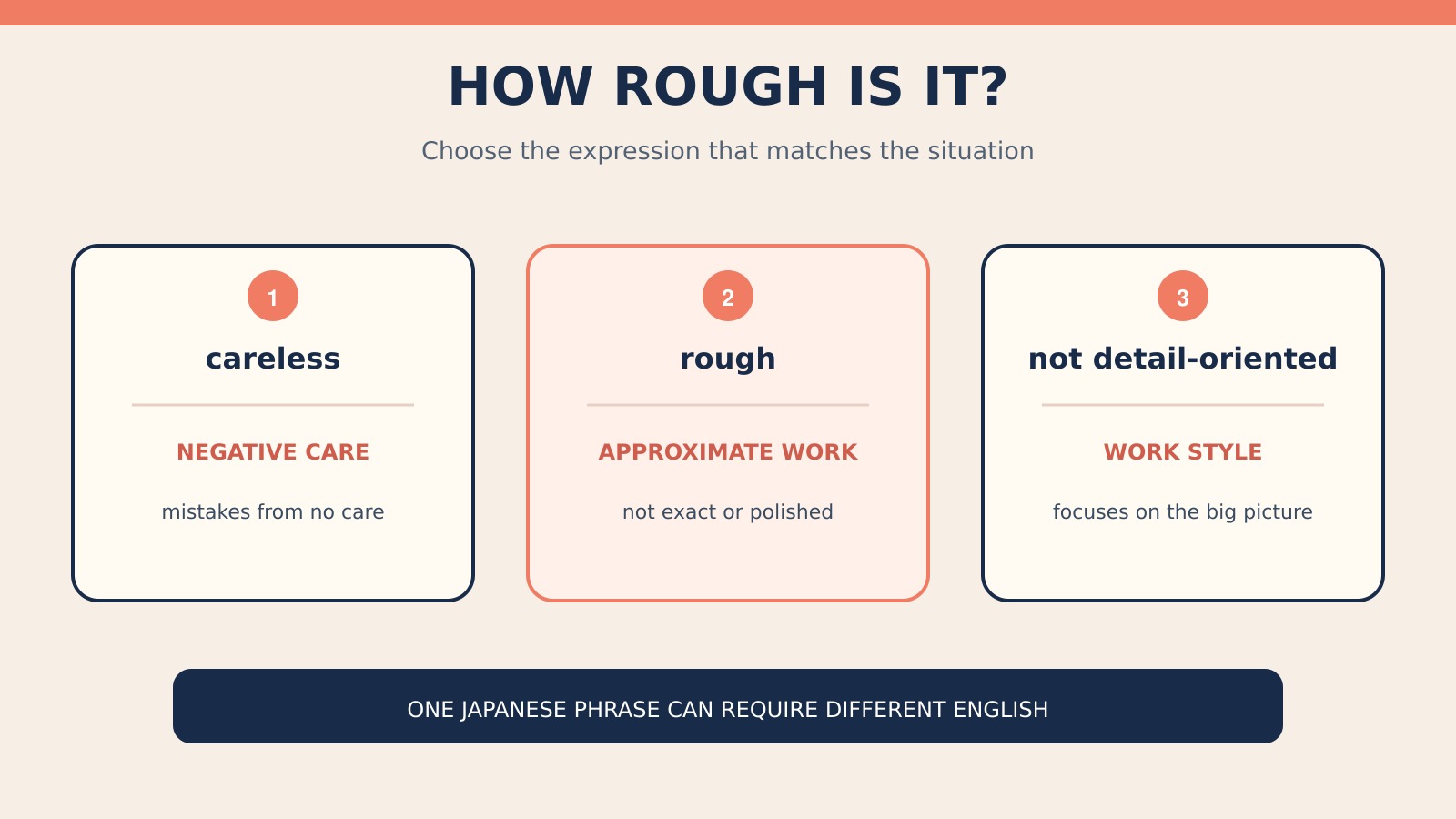 HOW ROUGH IS IT?

Choose the expression that matches the situation

1

careless

NEGATIVE CARE

mistakes from no care

2

rough

APPROXIMATE WORK

not exact or polished

3

not detail-oriented

WORK STYLE

focuses on the big picture

ONE JAPANESE PHRASE CAN REQUIRE DIFFERENT ENGLISH